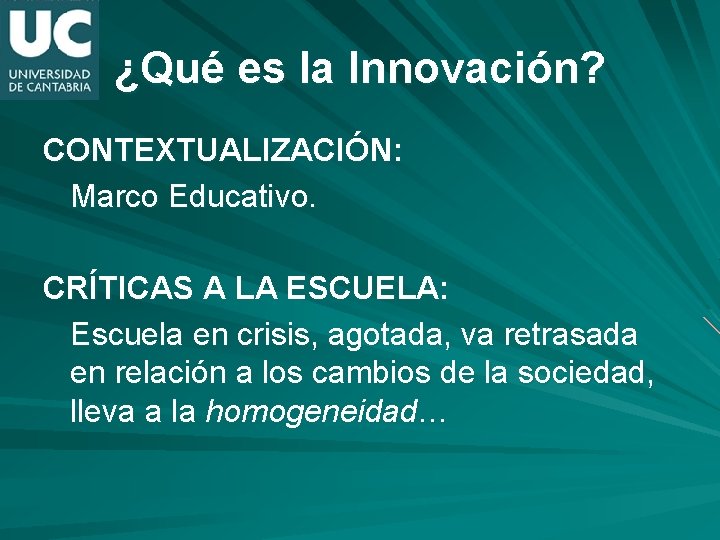 UC
UNIVERSIDAD DE CANTABRIA

¿Qué es la Innovación?

CONTEXTUALIZACIÓN:
Marco Educativo.

CRÍTICAS A LA ESCUELA:
Escuela en crisis, agotada, va retrasada en relación a los cambios de la sociedad, lleva a la homogeneidad…